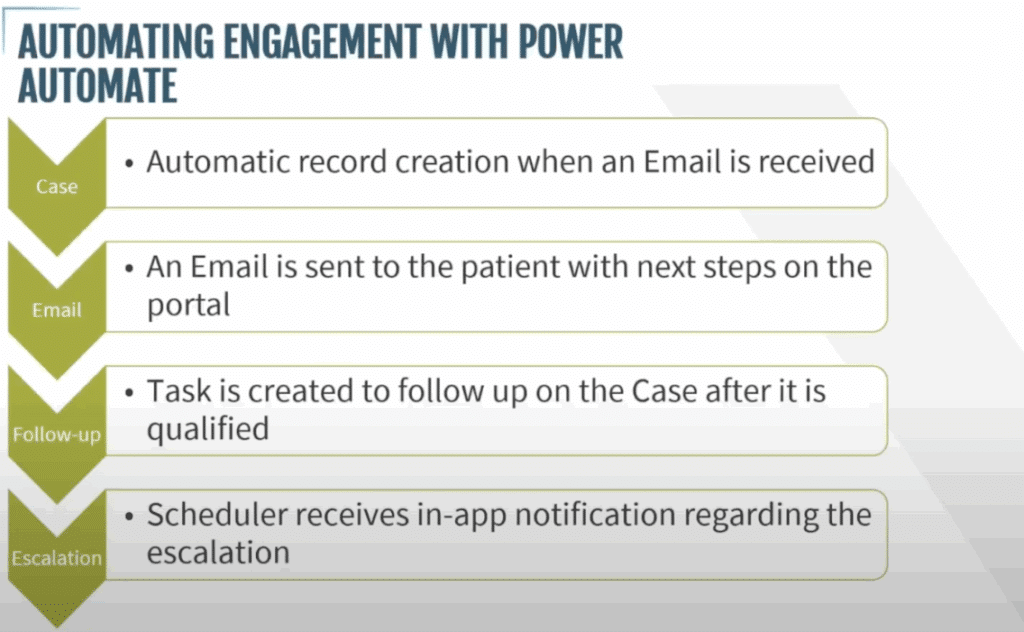 AUTOMATING ENGAGEMENT WITH POWER AUTOMATE

Case

• Automatic record creation when an Email is received

Email

• An Email is sent to the patient with next steps on the portal

Follow-up

• Task is created to follow up on the Case after it is qualified

Escalation

• Scheduler receives in-app notification regarding the escalation